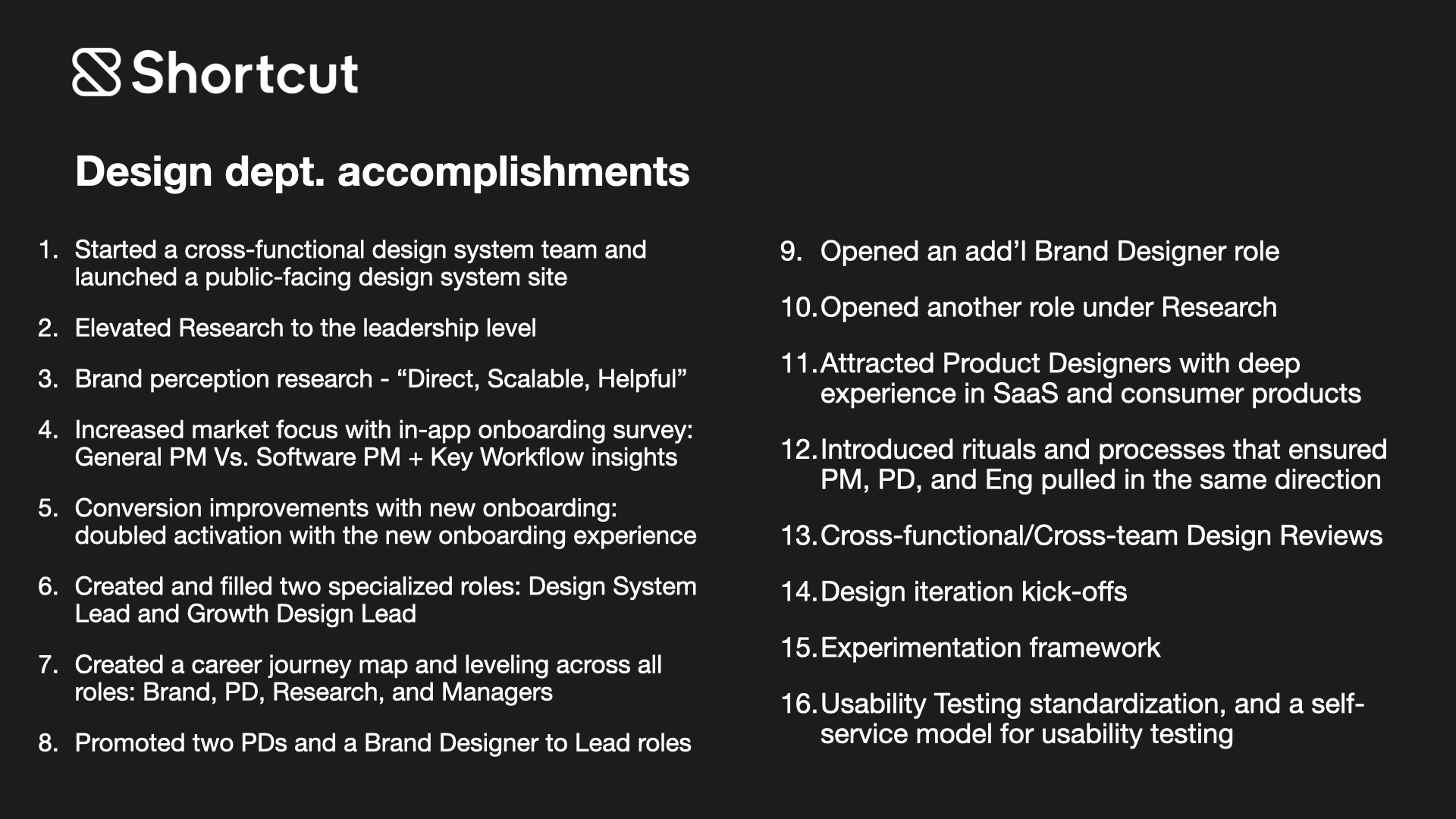 Shortcut

Design dept. accomplishments

1. Started a cross-functional design system team and launched a public-facing design system site

2. Elevated Research to the leadership level

3. Brand perception research - “Direct, Scalable, Helpful”

4. Increased market focus with in-app onboarding survey: General PM Vs. Software PM + Key Workflow insights

5. Conversion improvements with new onboarding: doubled activation with the new onboarding experience

6. Created and filled two specialized roles: Design System Lead and Growth Design Lead

7. Created a career journey map and leveling across all roles: Brand, PD, Research, and Managers

8. Promoted two PDs and a Brand Designer to Lead roles

9. Opened an add’l Brand Designer role

10. Opened another role under Research

11. Attracted Product Designers with deep experience in SaaS and consumer products

12. Introduced rituals and processes that ensured PM, PD, and Eng pulled in the same direction

13. Cross-functional/Cross-team Design Reviews

14. Design iteration kick-offs

15. Experimentation framework

16. Usability Testing standardization, and a self-service model for usability testing